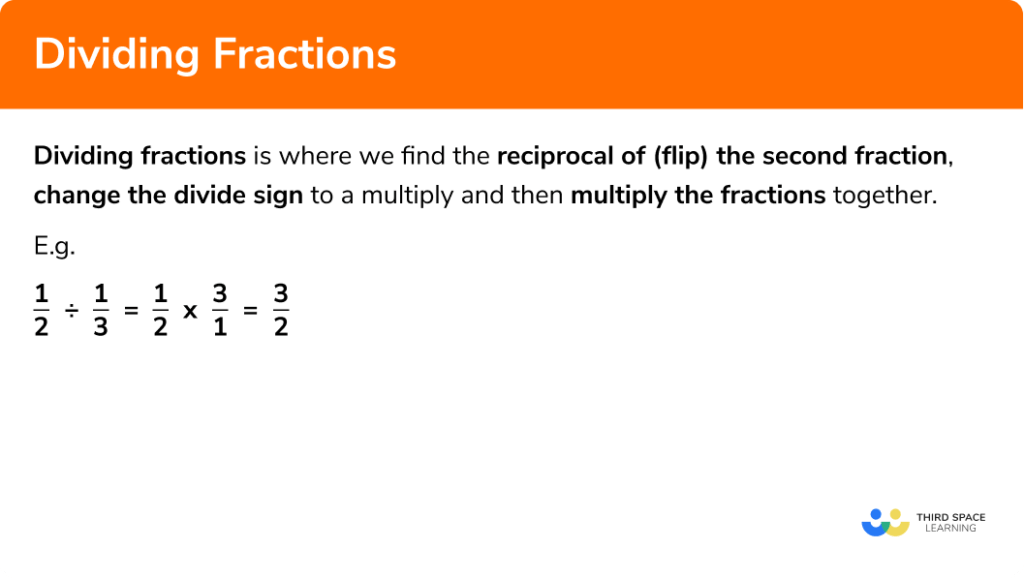 Dividing Fractions

Dividing fractions is where we find the reciprocal of (flip) the second fraction, change the divide sign to a multiply and then multiply the fractions together.

E.g.

$\frac{1}{2} \div \frac{1}{3} = \frac{1}{2} \times \frac{3}{1} = \frac{3}{2}$

THIRD SPACE LEARNING